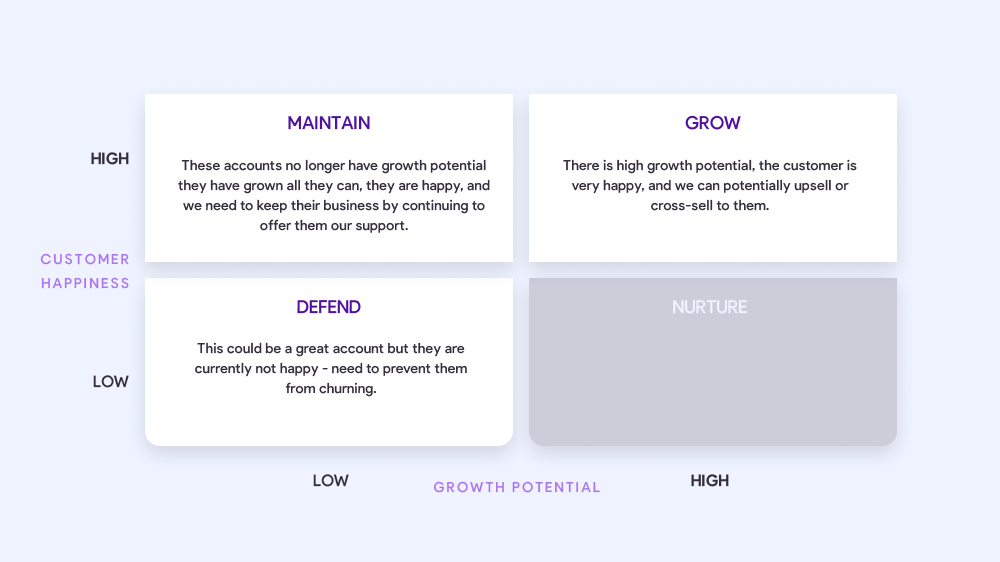 HIGH

CUSTOMER HAPPINESS

LOW

MAINTAIN

These accounts no longer have growth potential they have grown all they can, they are happy, and we need to keep their business by continuing to offer them our support.

GROW

There is high growth potential, the customer is very happy, and we can potentially upsell or cross-sell to them.

DEFEND

This could be a great account but they are currently not happy - need to prevent them from churning.

NURTURE

LOW

GROWTH POTENTIAL

HIGH